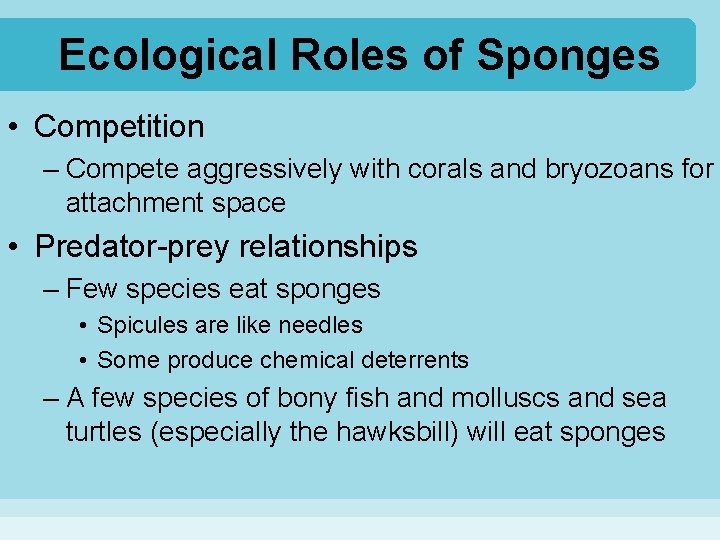 Ecological Roles of Sponges

• Competition

– Compete aggressively with corals and bryozoans for attachment space

• Predator-prey relationships

– Few species eat sponges

• Spicules are like needles

• Some produce chemical deterrents

– A few species of bony fish and molluscs and sea turtles (especially the hawksbill) will eat sponges